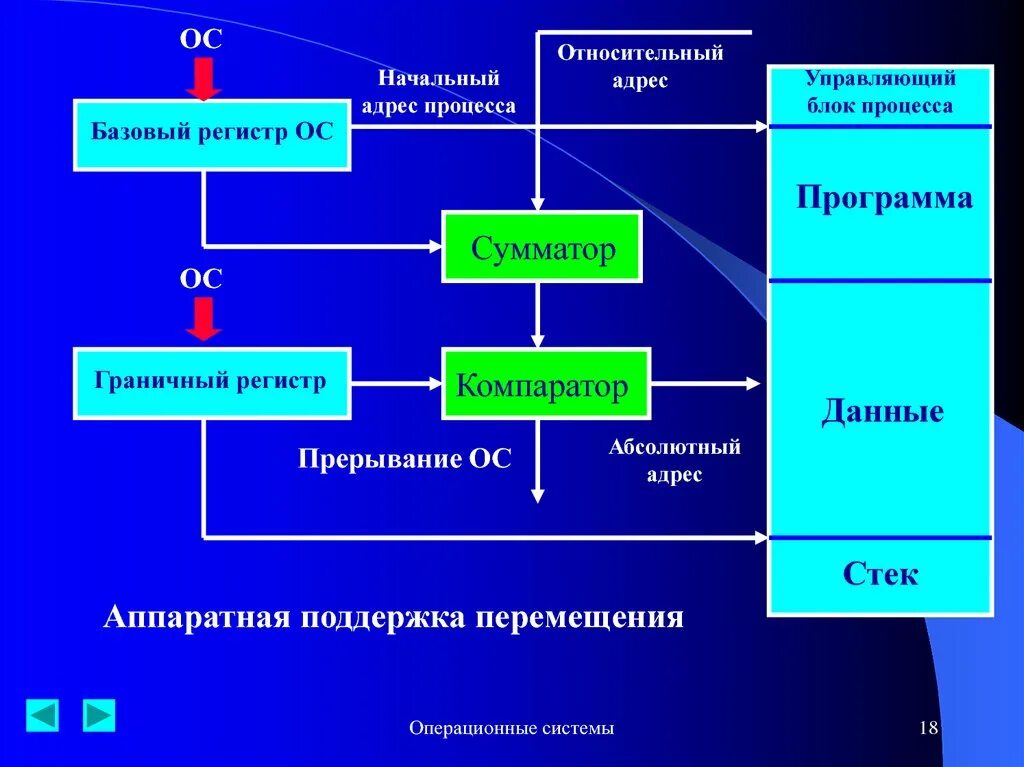 ОС

Начальный адрес процесса

Относительный адрес

Управляющий блок процесса

Базовый регистр ОС

Программа

Сумматор

ОС

Граничный регистр

Компаратор

Данные

Прерывание ОС

Абсолютный адрес

Стек

Аппаратная поддержка перемещения

Операционные системы

18